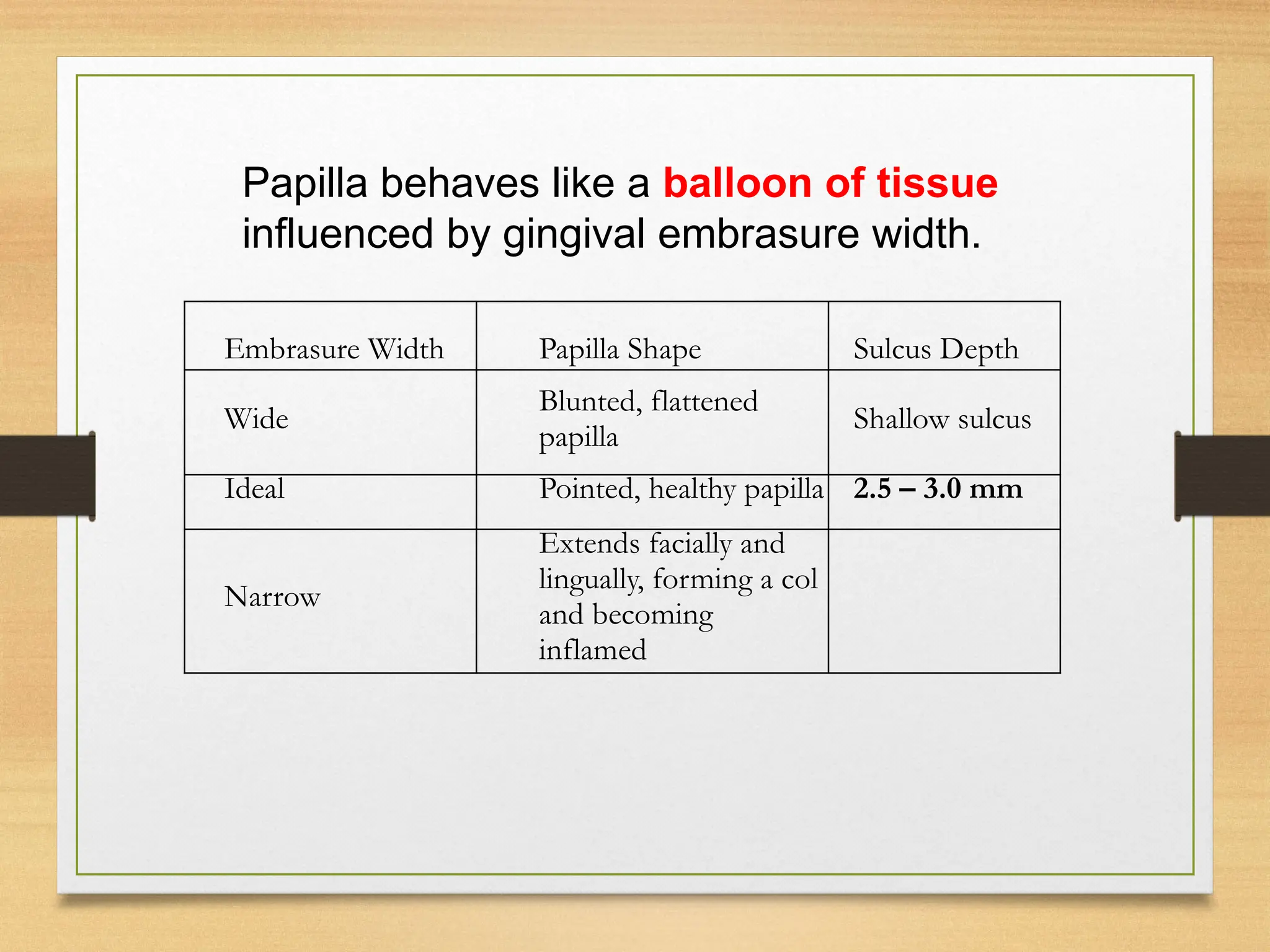 Papilla behaves like a balloon of tissue influenced by gingival embrasure width.

| Embrasure Width | Papilla Shape | Sulcus Depth |
|---|---|---|
| Wide | Blunted, flattened papilla | Shallow sulcus |
| Ideal | Pointed, healthy papilla | 2.5 – 3.0 mm |
| Narrow | Extends facially and lingually, forming a col and becoming inflamed | |